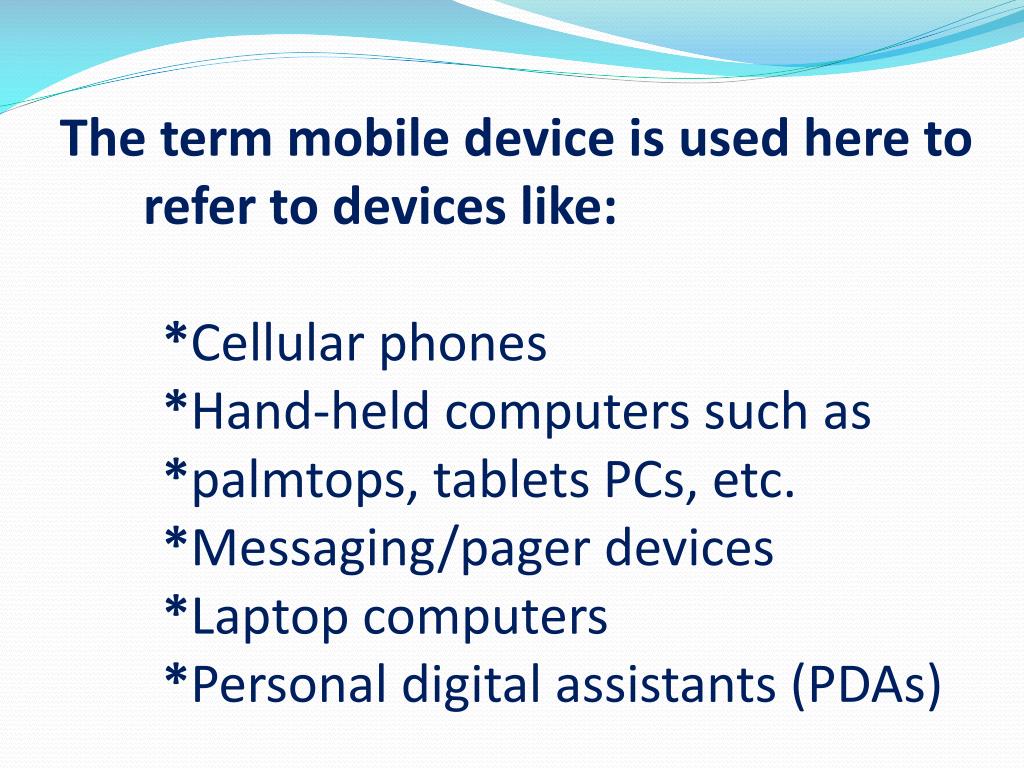 The term mobile device is used here to refer to devices like:

*Cellular phones
*Hand-held computers such as
*palmtops, tablets PCs, etc.
*Messaging/pager devices
*Laptop computers
*Personal digital assistants (PDAs)